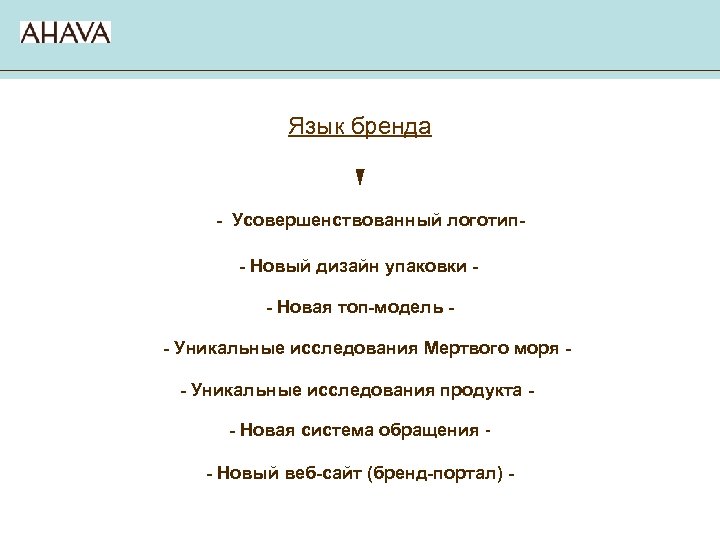 AHAVA

Язык бренда

- Усовершенствованный логотип-

- Новый дизайн упаковки -

- Новая топ-модель -

- Уникальные исследования Мертвого моря -

- Уникальные исследования продукта -

- Новая система обращения -

- Новый веб-сайт (бренд-портал) -